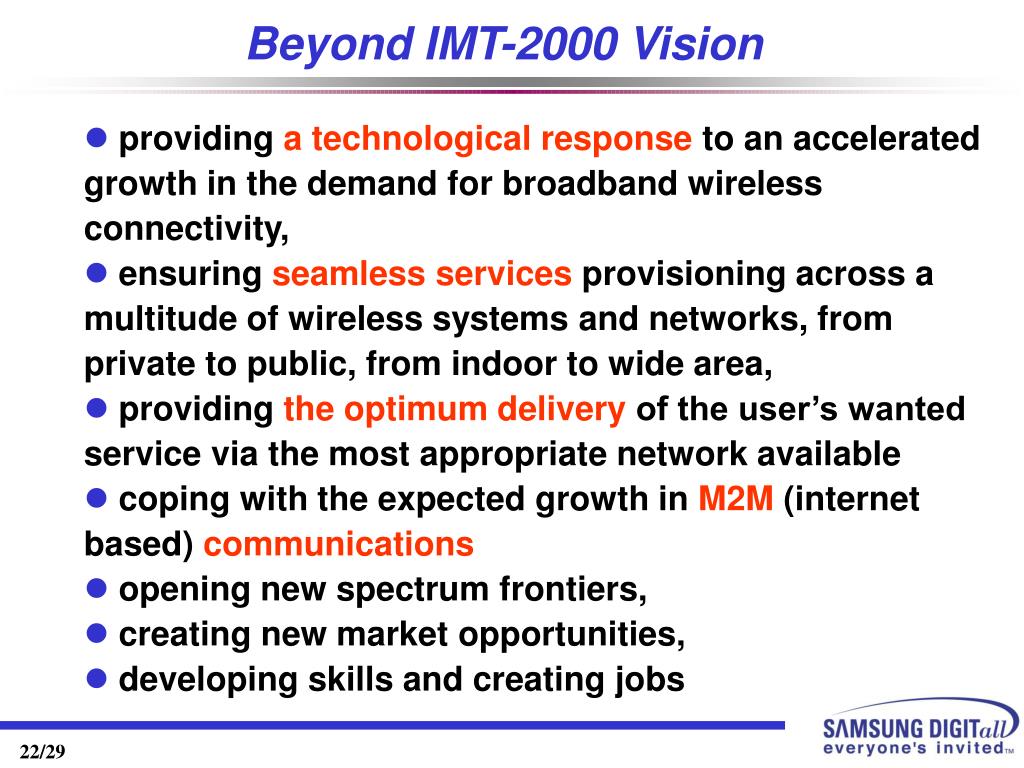 Beyond IMT-2000 Vision

● providing a technological response to an accelerated growth in the demand for broadband wireless connectivity,
● ensuring seamless services provisioning across a multitude of wireless systems and networks, from private to public, from indoor to wide area,
● providing the optimum delivery of the user's wanted service via the most appropriate network available
● coping with the expected growth in M2M (internet based) communications
● opening new spectrum frontiers,
● creating new market opportunities,
● developing skills and creating jobs

22/29

SAMSUNG DIGITall
everyone's invited™